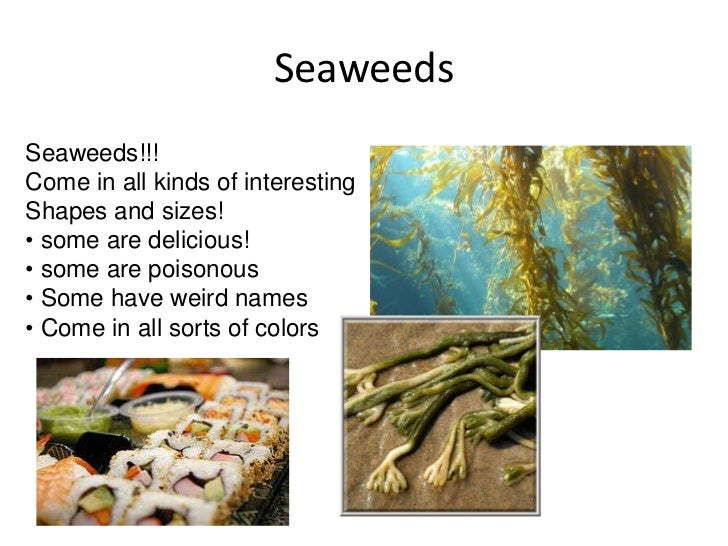 Seaweeds

Seaweeds!!!
Come in all kinds of interesting Shapes and sizes!
• some are delicious!
• some are poisonous
• Some have weird names
• Come in all sorts of colors